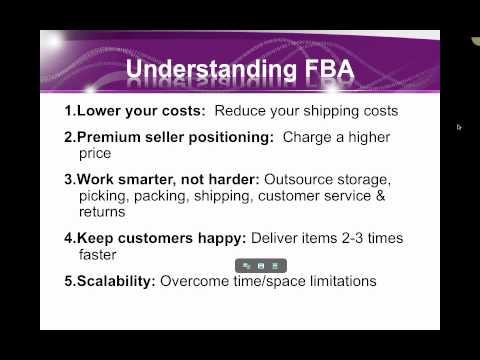 Understanding FBA

1.Lower your costs: Reduce your shipping costs

2.Premium seller positioning: Charge a higher price

3.Work smarter, not harder: Outsource storage, picking, packing, shipping, customer service & returns

4.Keep customers happy: Deliver items 2-3 times faster

5.Scalability: Overcome time/space limitations